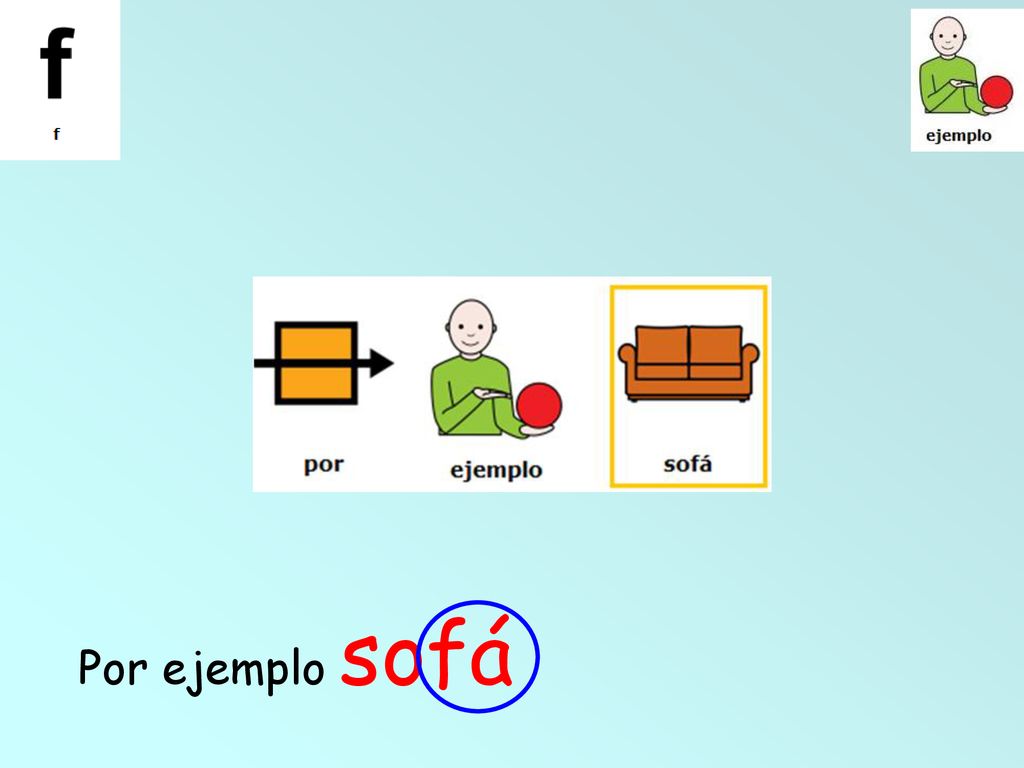 f
f

ejemplo

por
ejemplo
sofá

Por ejemplo sofá